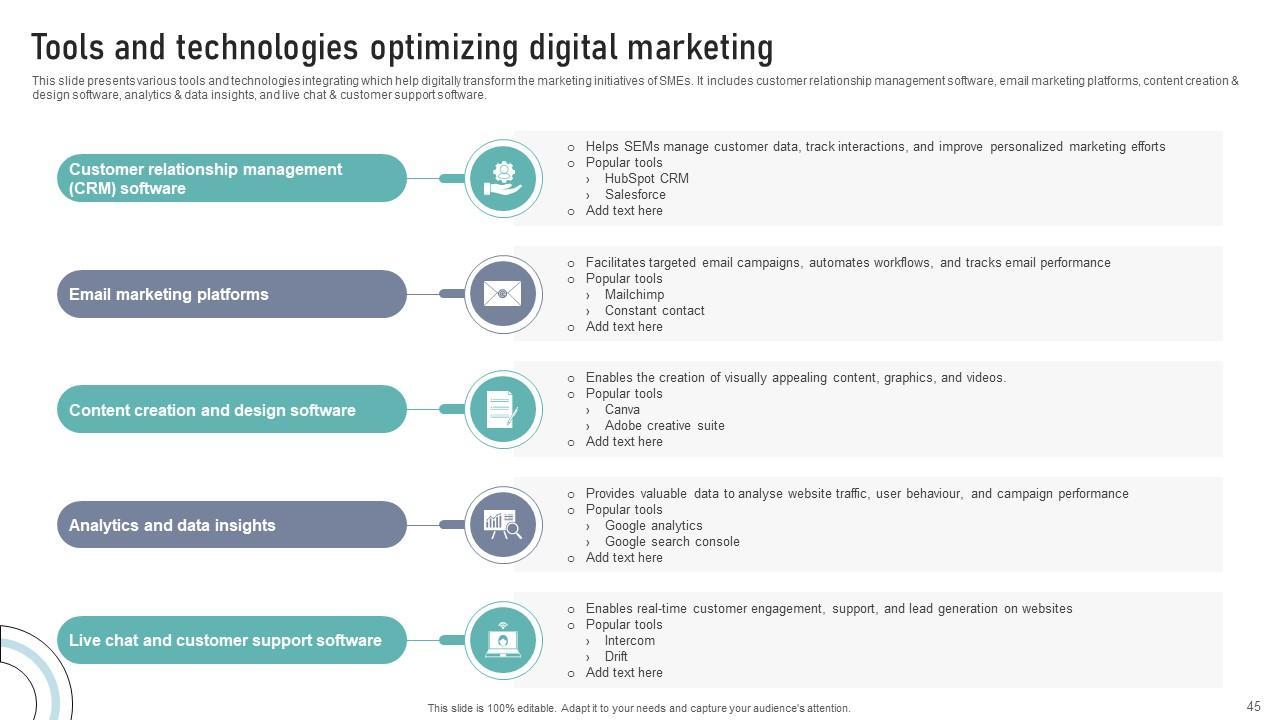 Tools and technologies optimizing digital marketing

This slide presents various tools and technologies integrating which help digitally transform the marketing initiatives of SMEs. It includes customer relationship management software, email marketing platforms, content creation & design software, analytics & data insights, and live chat & customer support software.

Customer relationship management (CRM) software

- Helps SEMs manage customer data, track interactions, and improve personalized marketing efforts
- Popular tools
  › HubSpot CRM
  › Salesforce
- Add text here

Email marketing platforms

- Facilitates targeted email campaigns, automates workflows, and tracks email performance
- Popular tools
  › Mailchimp
  › Constant contact
- Add text here

Content creation and design software

- Enables the creation of visually appealing content, graphics, and videos.
- Popular tools
  › Canva
  › Adobe creative suite
- Add text here

Analytics and data insights

- Provides valuable data to analyse website traffic, user behaviour, and campaign performance
- Popular tools
  › Google analytics
  › Google search console
- Add text here

Live chat and customer support software

- Enables real-time customer engagement, support, and lead generation on websites
- Popular tools
  › Intercom
  › Drift
- Add text here

This slide is 100% editable. Adapt it to your needs and capture your audience's attention.

45